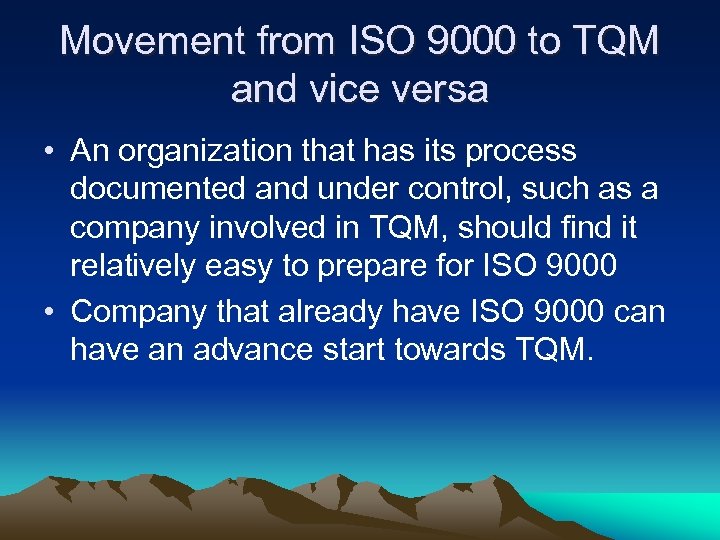 Movement from ISO 9000 to TQM and vice versa

• An organization that has its process documented and under control, such as a company involved in TQM, should find it relatively easy to prepare for ISO 9000

• Company that already have ISO 9000 can have an advance start towards TQM.